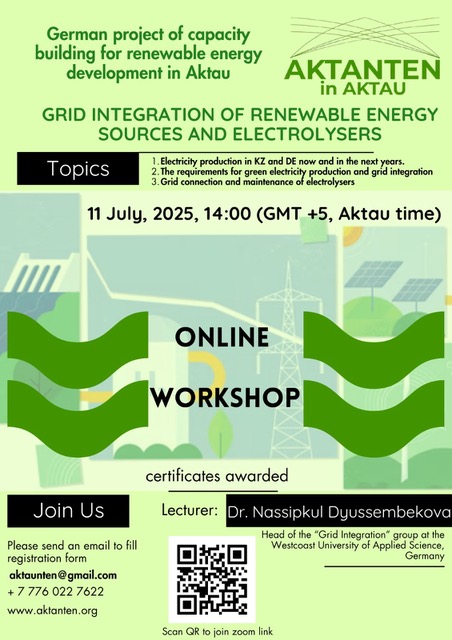 German project of capacity building for renewable energy development in Aktau

AKTANTEN in AKTAU

GRID INTEGRATION OF RENEWABLE ENERGY SOURCES AND ELECTROLYSERS

Topics

1. Electricity production in KZ and DE now and in the next years.
2. The requirements for green electricity production and grid integration
3. Grid connection and maintenance of electrolysers

11 July, 2025, 14:00 (GMT +5, Aktau time)

ONLINE WORKSHOP

certificates awarded

Join Us

Lecturer: Dr. Nassipkul Dyussembekova

Head of the "Grid Integration" group at the Westcoast University of Applied Science, Germany

Please send an email to fill registration form
aktaunten@gmail.com
+ 7 776 022 7622
www.aktanten.org

Scan QR to join zoom link